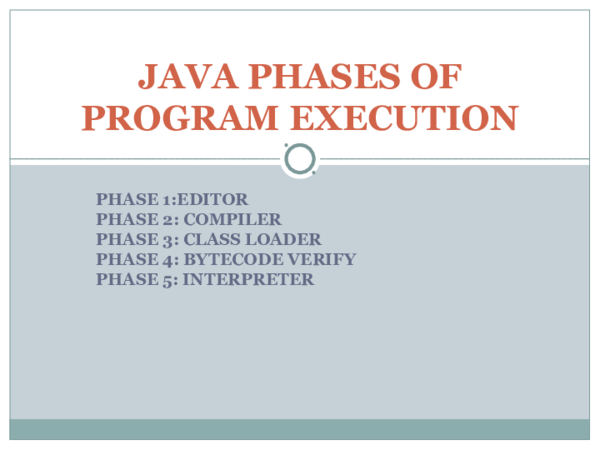 JAVA PHASES OF PROGRAM EXECUTION

PHASE 1:EDITOR
PHASE 2: COMPILER
PHASE 3: CLASS LOADER
PHASE 4: BYTECODE VERIFY
PHASE 5: INTERPRETER